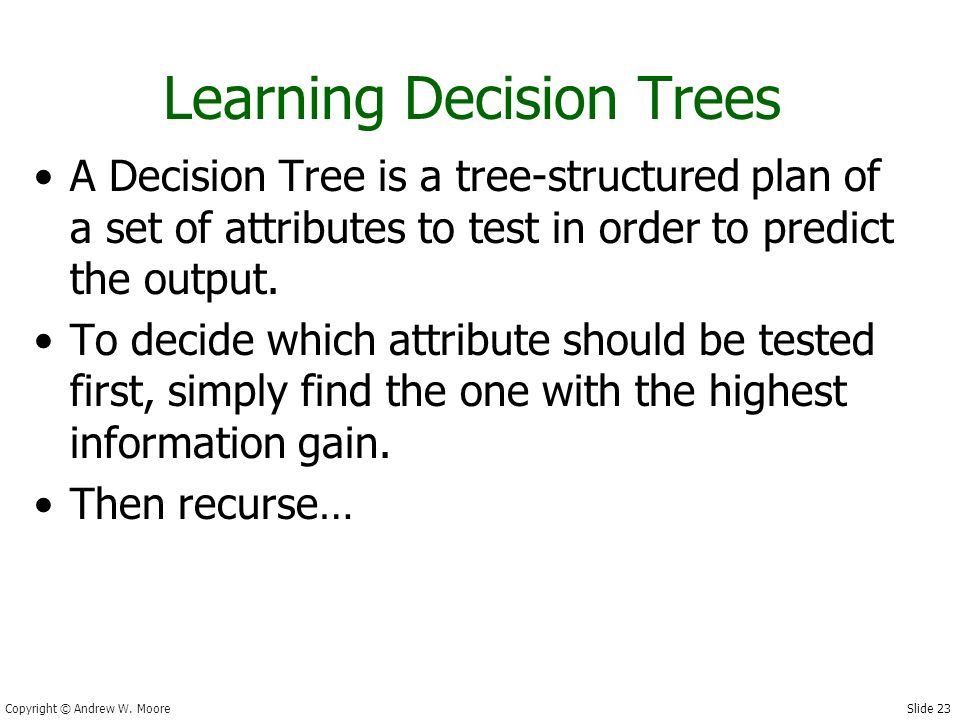 Learning Decision Trees

• A Decision Tree is a tree-structured plan of a set of attributes to test in order to predict the output.

• To decide which attribute should be tested first, simply find the one with the highest information gain.

• Then recurse…

Copyright © Andrew W. Moore

Slide 23